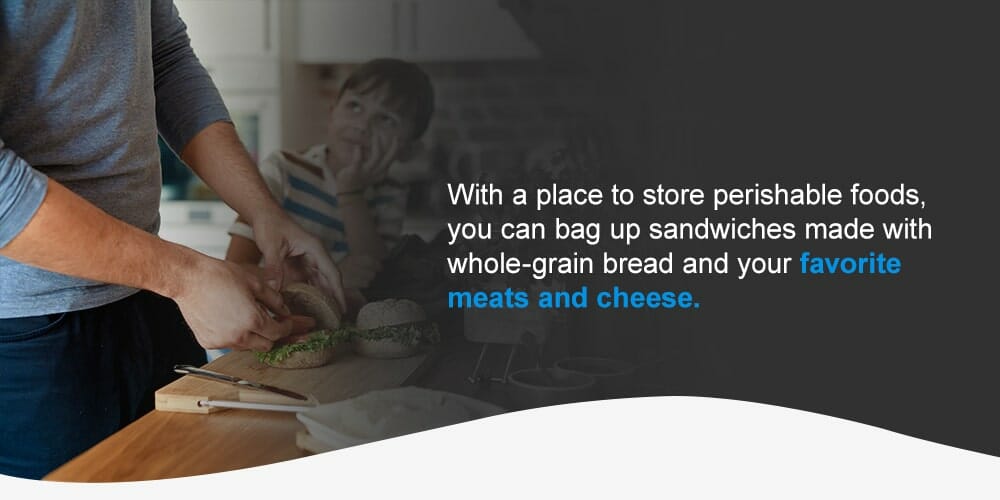 With a place to store perishable foods, you can bag up sandwiches made with whole-grain bread and your favorite meats and cheese.